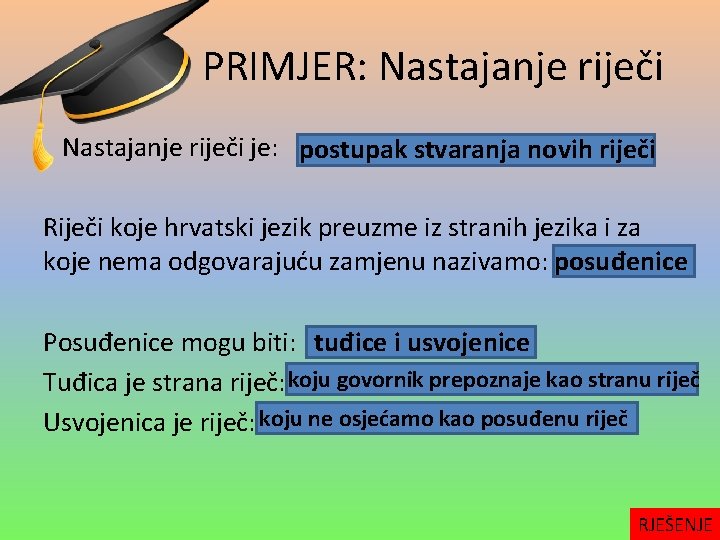 PRIMJER: Nastajanje riječi

Nastajanje riječi je: postupak stvaranja novih riječi

Riječi koje hrvatski jezik preuzme iz stranih jezika i za koje nema odgovarajuću zamjenu nazivamo: posuđenice

Posuđenice mogu biti: tuđice i usvojenice

Tuđica je strana riječ: koju govornik prepoznaje kao stranu riječ

Usvojenica je riječ: koju ne osjećamo kao posuđenu riječ

RJEŠENJE